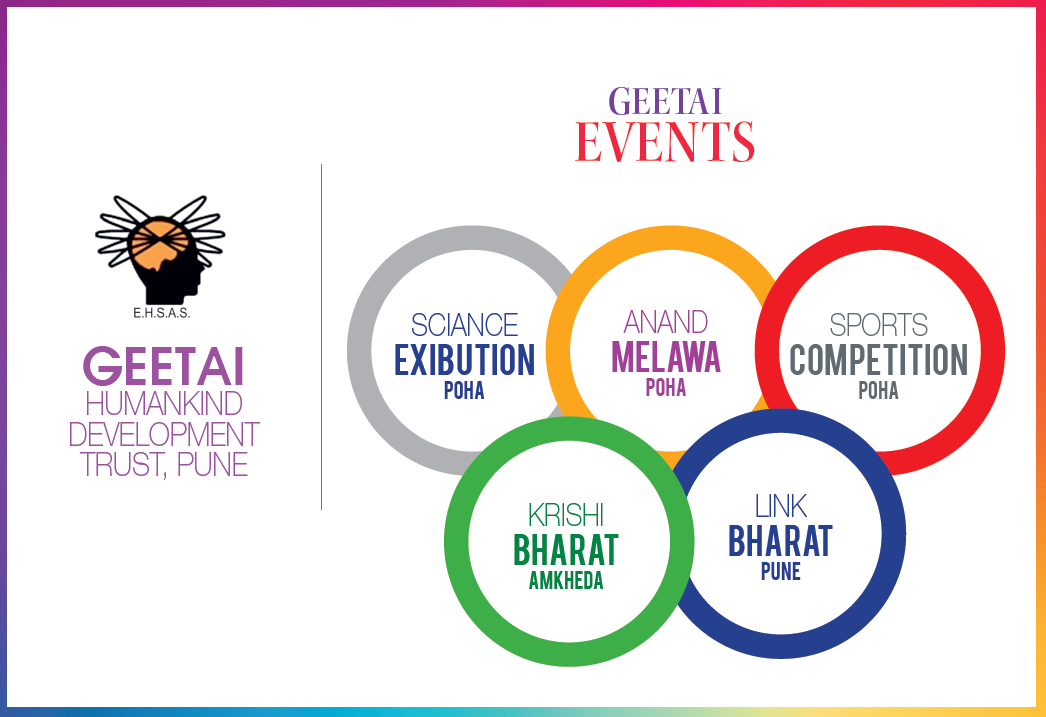 E.H.S.A.S.

GEETAI
HUMANKIND
DEVELOPMENT
TRUST, PUNE

GEETAI
EVENTS

SCIANCE
EXIBUTION
POHA

ANAND
MELAWA
POHA

SPORTS
COMPETITION
POHA

KRISHI
BHARAT
AMKHEDA

LINK
BHARAT
PUNE